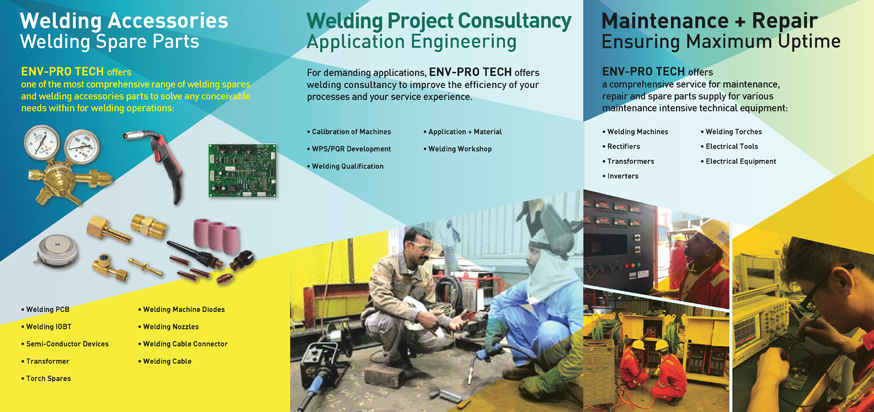 Welding Accessories
Welding Spare Parts

ENV-PRO TECH offers one of the most comprehensive range of welding spares and welding accessories parts to solve any conceivable needs within for welding operations:

• Welding PCB
• Welding IGBT
• Semi-Conductor Devices
• Transformer
• Torch Spares

• Welding Machine Diodes
• Welding Nozzles
• Welding Cable Connector
• Welding Cable

Welding Project Consultancy
Application Engineering

For demanding applications, ENV-PRO TECH offers welding consultancy to improve the efficiency of your processes and your service experience.

• Calibration of Machines
• WPS/PQR Development
• Welding Qualification

• Application + Material
• Welding Workshop

Maintenance + Repair
Ensuring Maximum Uptime

ENV-PRO TECH offers a comprehensive service for maintenance, repair and spare parts supply for various maintenance intensive technical equipment:

• Welding Machines
• Rectifiers
• Transformers
• Inverters

• Welding Torches
• Electrical Tools
• Electrical Equipment